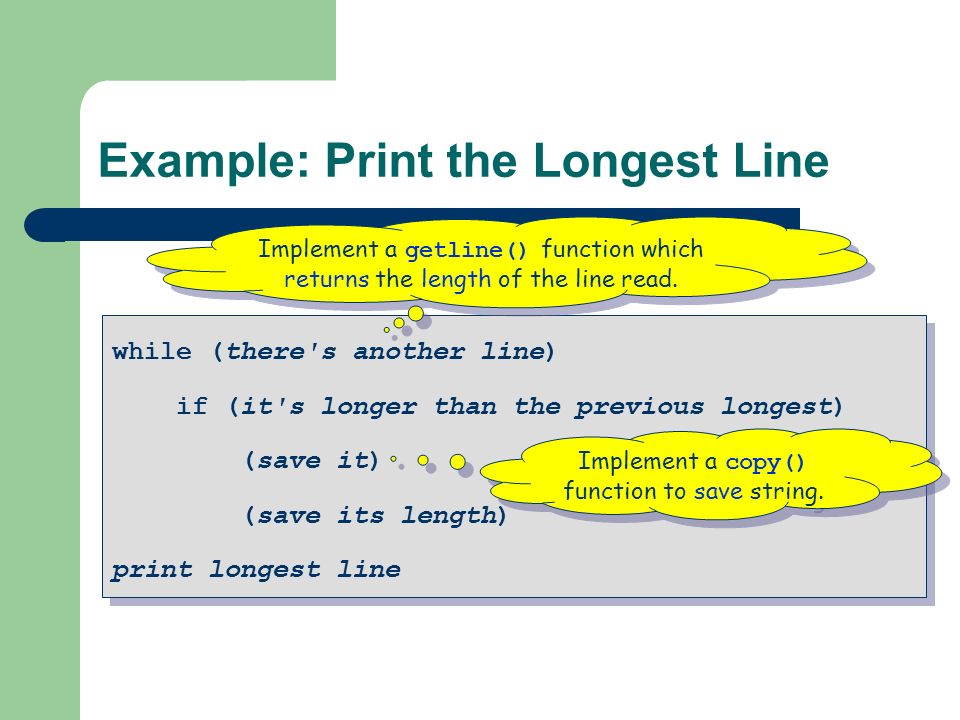 Example: Print the Longest Line

Implement a getline() function which returns the length of the line read.

while (there's another line)
    if (it's longer than the previous longest)
        (save it)
        (save its length)
print longest line

Implement a copy() function to save string.